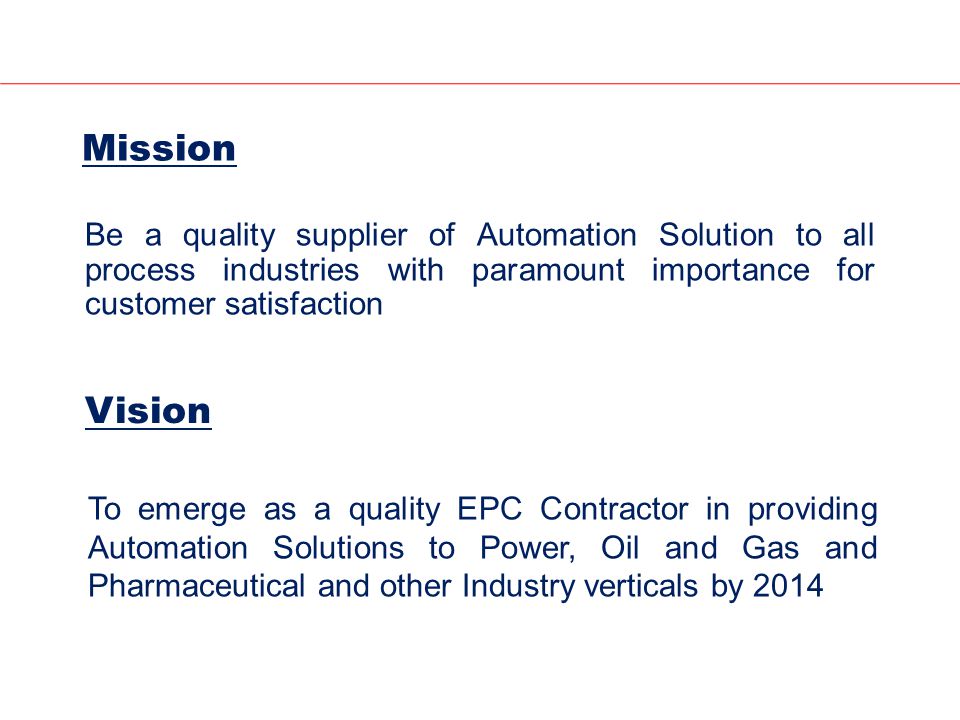 Mission

Be a quality supplier of Automation Solution to all process industries with paramount importance for customer satisfaction

Vision

To emerge as a quality EPC Contractor in providing Automation Solutions to Power, Oil and Gas and Pharmaceutical and other Industry verticals by 2014